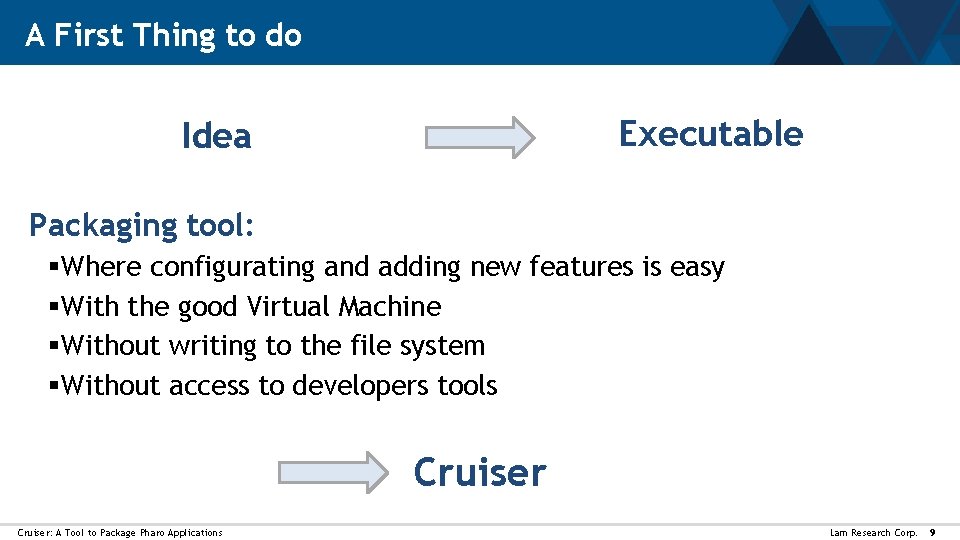 A First Thing to do

Idea

Executable

Packaging tool:

▪Where configurating and adding new features is easy
▪With the good Virtual Machine
▪Without writing to the file system
▪Without access to developers tools

Cruiser

Cruiser: A Tool to Package Pharo Applications

Lam Research Corp. 9